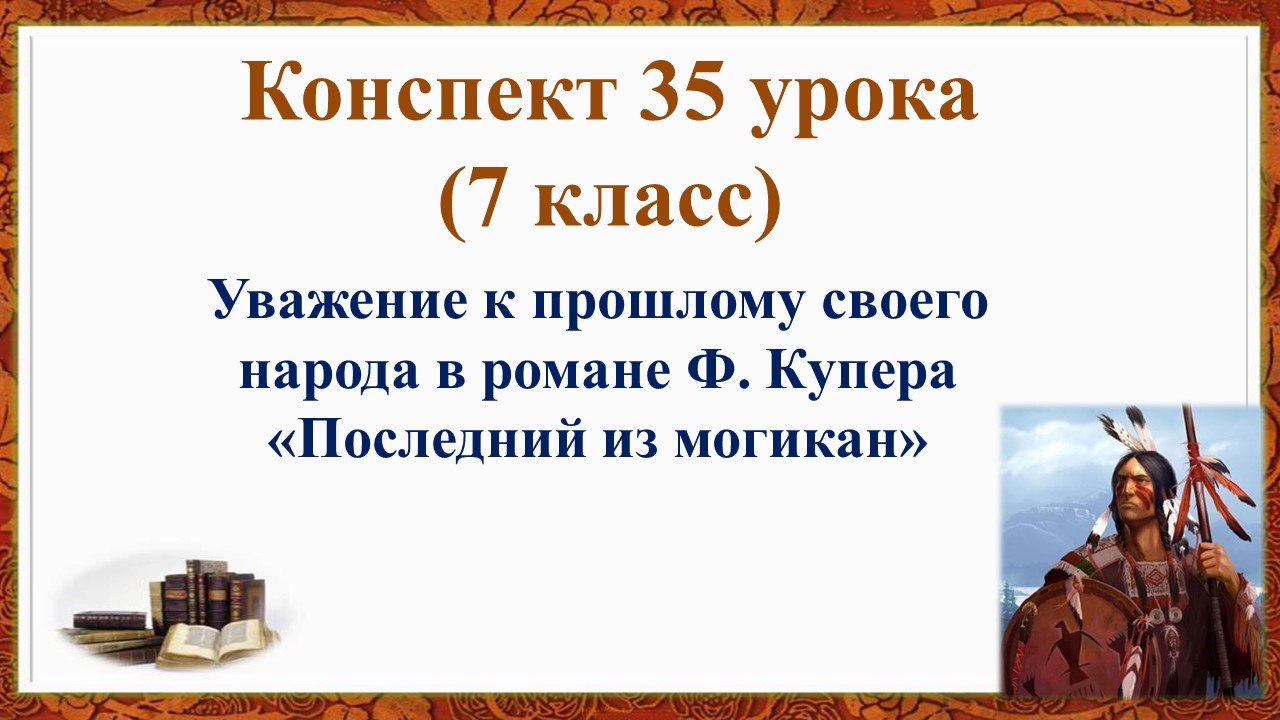 Конспект 35 урока
(7 класс)

Уважение к прошлому своего народа в романе Ф. Купера «Последний из могикан»